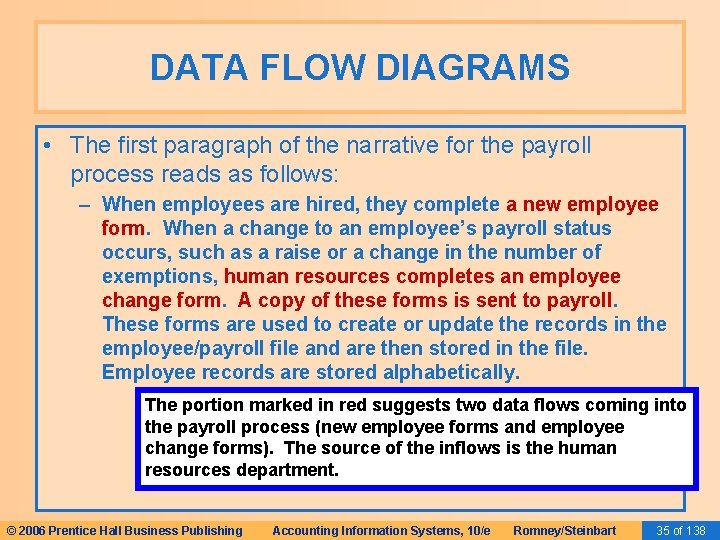 DATA FLOW DIAGRAMS

• The first paragraph of the narrative for the payroll process reads as follows:

– When employees are hired, they complete a new employee form. When a change to an employee's payroll status occurs, such as a raise or a change in the number of exemptions, human resources completes an employee change form. A copy of these forms is sent to payroll. These forms are used to create or update the records in the employee/payroll file and are then stored in the file. Employee records are stored alphabetically.

The portion marked in red suggests two data flows coming into the payroll process (new employee forms and employee change forms). The source of the inflows is the human resources department.

© 2006 Prentice Hall Business Publishing Accounting Information Systems, 10/e Romney/Steinbart 35 of 138